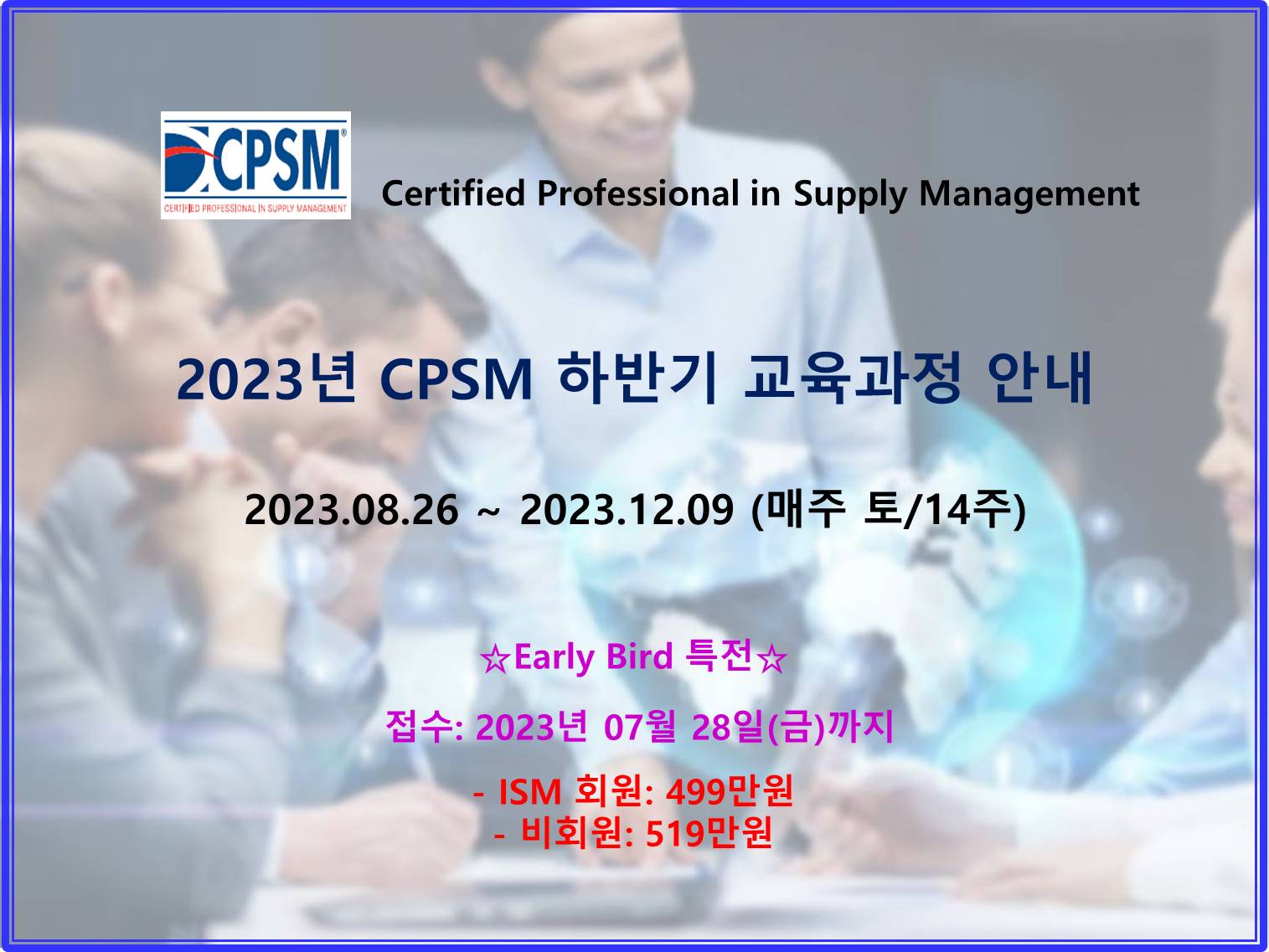 CPSM®
CERTIFIED PROFESSIONAL IN SUPPLY MANAGEMENT

Certified Professional in Supply Management

2023년 CPSM 하반기 교육과정 안내

2023.08.26 ~ 2023.12.09 (매주 토/14주)

☆Early Bird 특전☆

접수: 2023년 07월 28일(금)까지

- ISM 회원: 499만원
- 비회원: 519만원